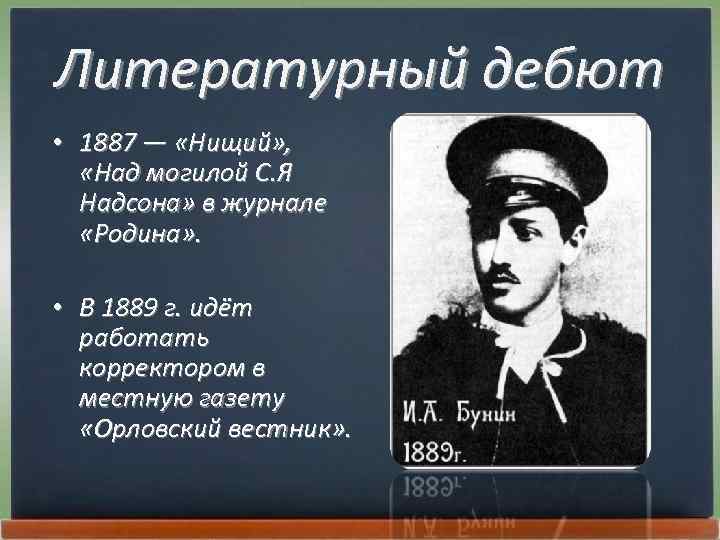 Литературный дебют

• 1887 — «Нищий», «Над могилой С.Я Надсона» в журнале «Родина».

• В 1889 г. идёт работать корректором в местную газету «Орловский вестник».

И.А. Бунин
1889г.